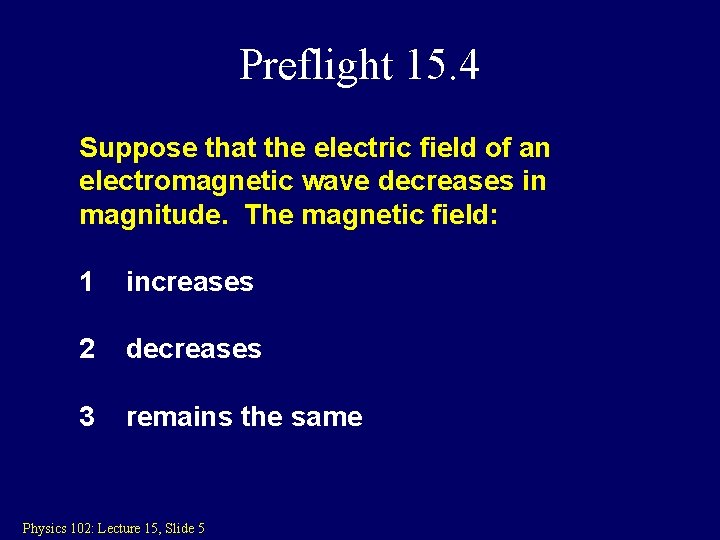 Preflight 15.4

Suppose that the electric field of an electromagnetic wave decreases in magnitude. The magnetic field:

1 increases

2 decreases

3 remains the same

Physics 102: Lecture 15, Slide 5